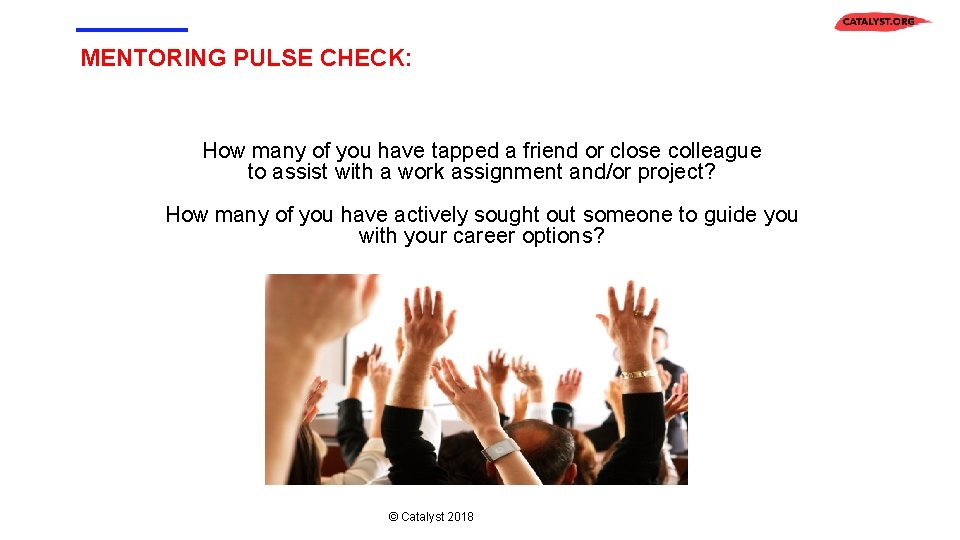 CATALYST.ORG

MENTORING PULSE CHECK:

How many of you have tapped a friend or close colleague to assist with a work assignment and/or project?

How many of you have actively sought out someone to guide you with your career options?

© Catalyst 2018